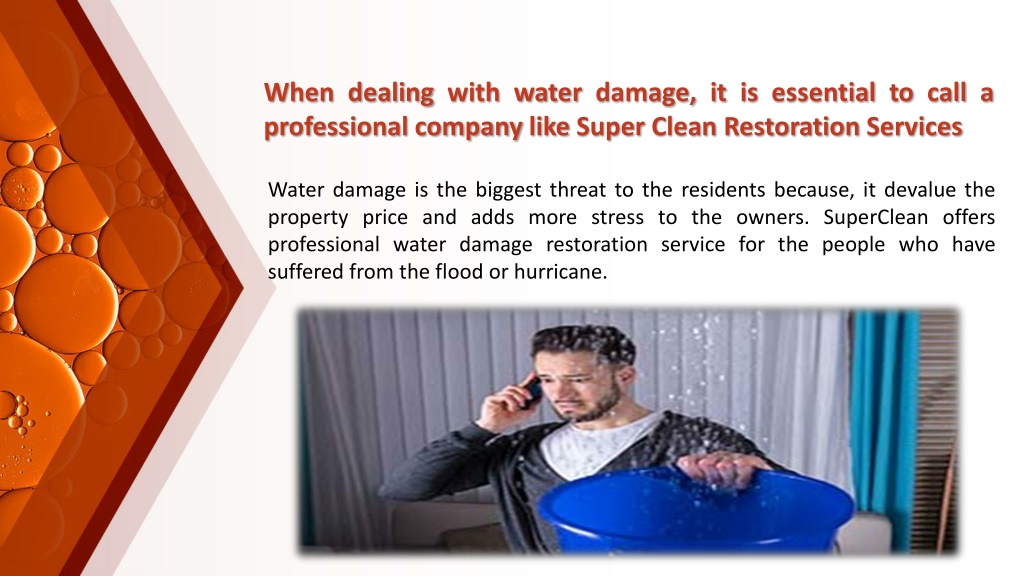 When dealing with water damage, it is essential to call a professional company like Super Clean Restoration Services

Water damage is the biggest threat to the residents because, it devalue the property price and adds more stress to the owners. SuperClean offers professional water damage restoration service for the people who have suffered from the flood or hurricane.